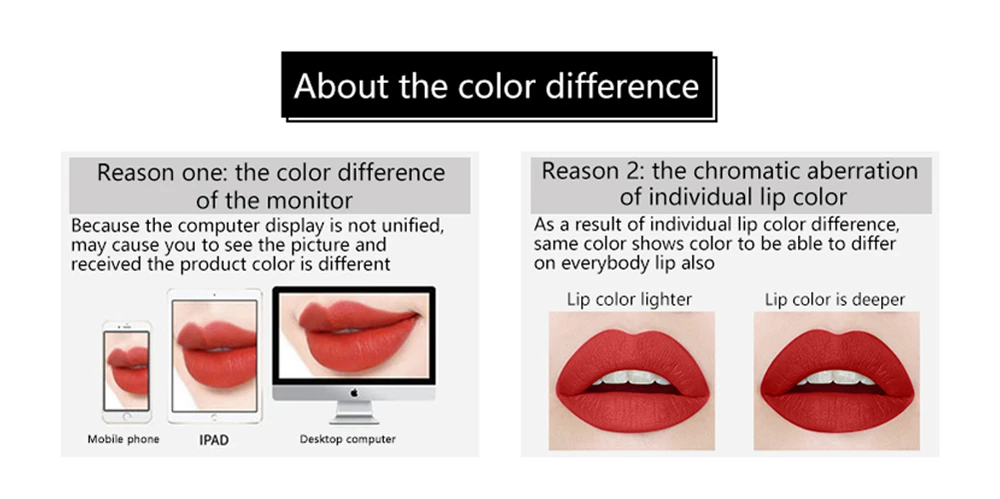 About the color difference

Reason one: the color difference of the monitor

Because the computer display is not unified, may cause you to see the picture and received the product color is different

Mobile phone

IPAD

Desktop computer

Reason 2: the chromatic aberration of individual lip color

As a result of individual lip color difference, same color shows color to be able to differ on everybody lip also

Lip color lighter

Lip color is deeper